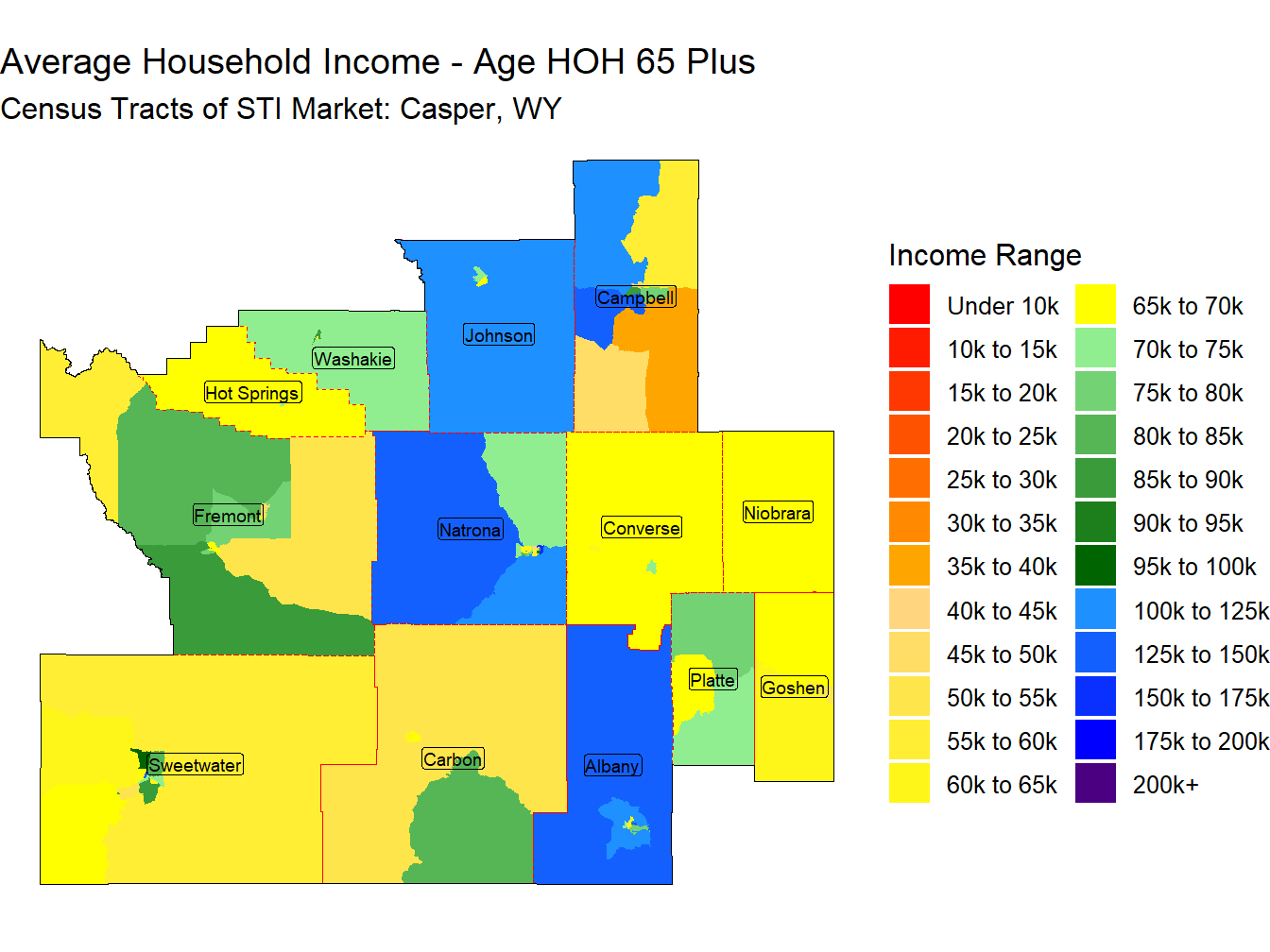 Average Household Income - Age HOH 65 Plus
Census Tracts of STI Market: Casper, WY

Campbell
Johnson
Washakie
Hot Springs
Fremont
Natrona
Converse
Niobrara
Platte
Goshen
Sweetwater
Carbon
Albany

Income Range
Under 10k
10k to 15k
15k to 20k
20k to 25k
25k to 30k
30k to 35k
35k to 40k
40k to 45k
45k to 50k
50k to 55k
55k to 60k
60k to 65k
65k to 70k
70k to 75k
75k to 80k
80k to 85k
85k to 90k
90k to 95k
95k to 100k
100k to 125k
125k to 150k
150k to 175k
175k to 200k
200k+